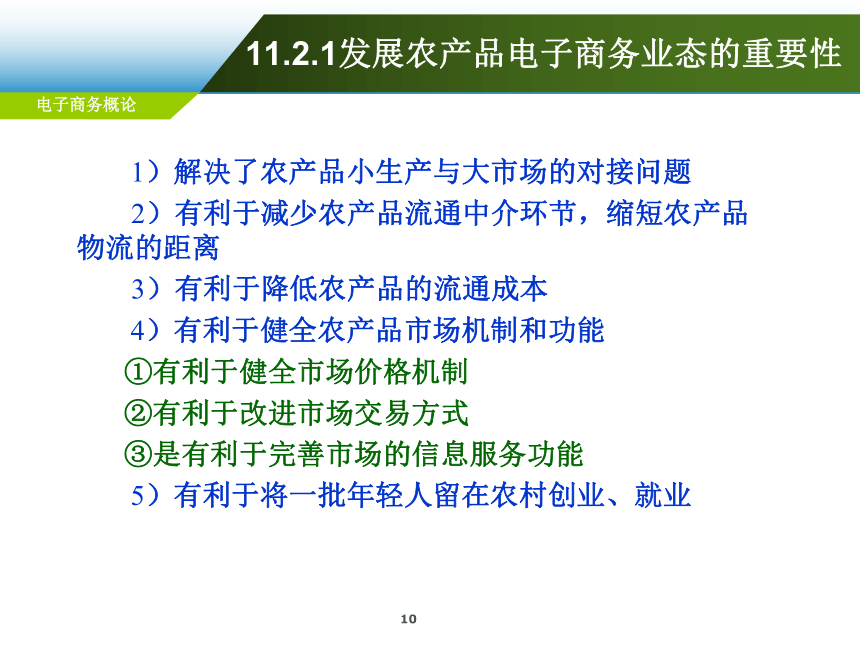 11.2.1发展农产品电子商务业态的重要性

电子商务概论

1）解决了农产品小生产与大市场的对接问题

2）有利于减少农产品流通中介环节，缩短农产品物流的距离

3）有利于降低农产品的流通成本

4）有利于健全农产品市场机制和功能

①有利于健全市场价格机制

②有利于改进市场交易方式

③是有利于完善市场的信息服务功能

5）有利于将一批年轻人留在农村创业、就业

10